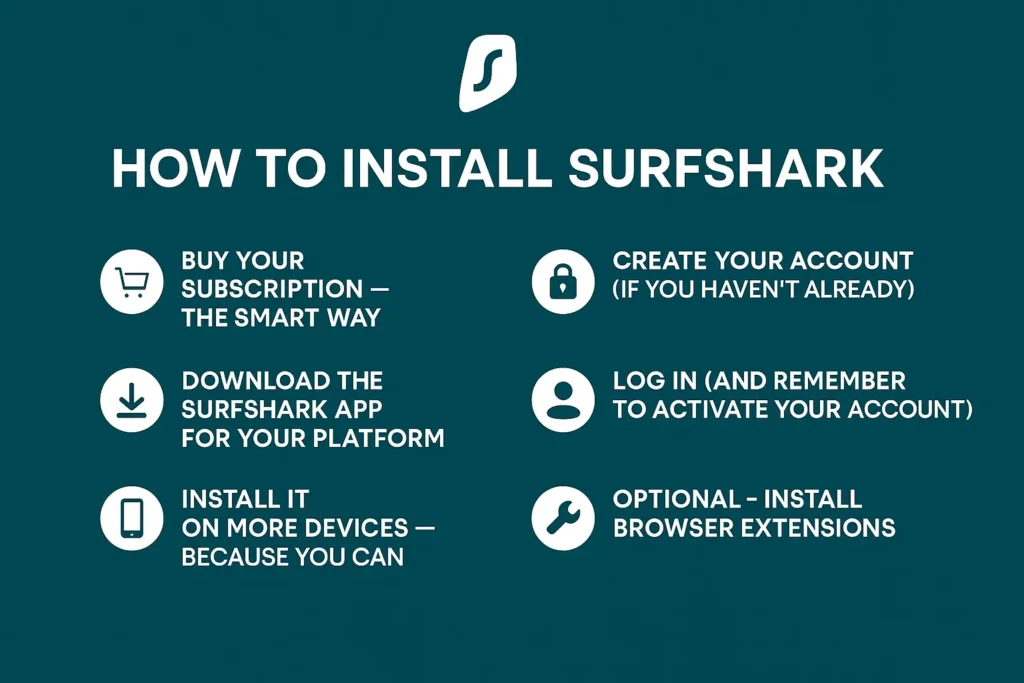 HOW TO INSTALL SURFSHARK

BUY YOUR SUBSCRIPTION — THE SMART WAY

DOWNLOAD THE SURFSHARK APP FOR YOUR PLATFORM

INSTALL IT ON MORE DEVICES — BECAUSE YOU CAN

CREATE YOUR ACCOUNT (IF YOU HAVEN'T ALREADY)

LOG IN (AND REMEMBER TO ACTIVATE YOUR ACCOUNT)

OPTIONAL - INSTALL BROWSER EXTENSIONS